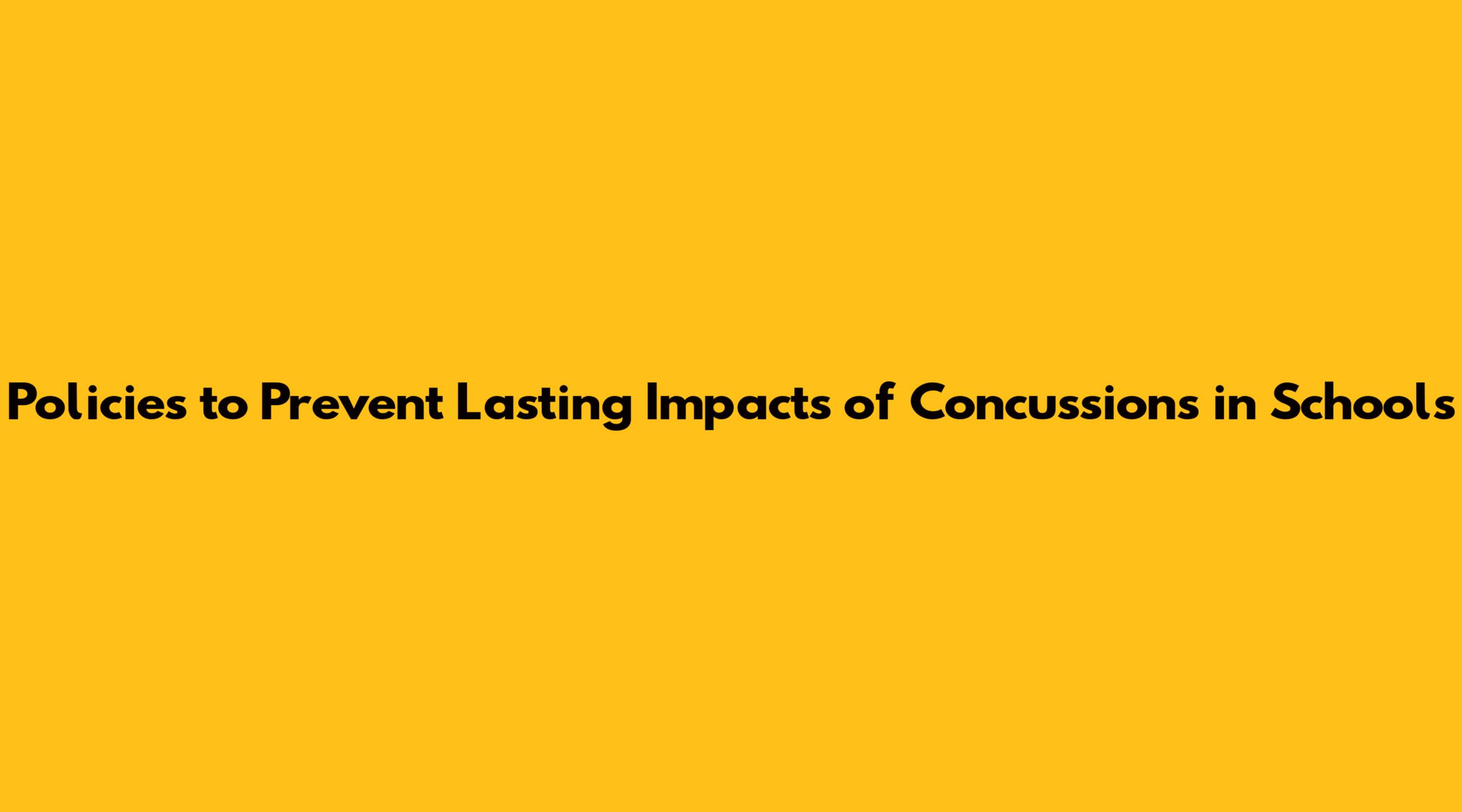 Policies to Prevent Lasting Impacts of Concussions in Schools